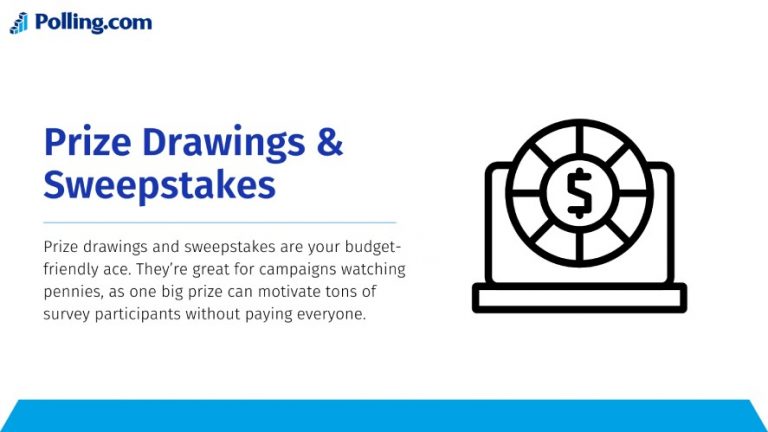 Polling.com

Prize Drawings & Sweepstakes

Prize drawings and sweepstakes are your budget-friendly ace. They're great for campaigns watching pennies, as one big prize can motivate tons of survey participants without paying everyone.

$